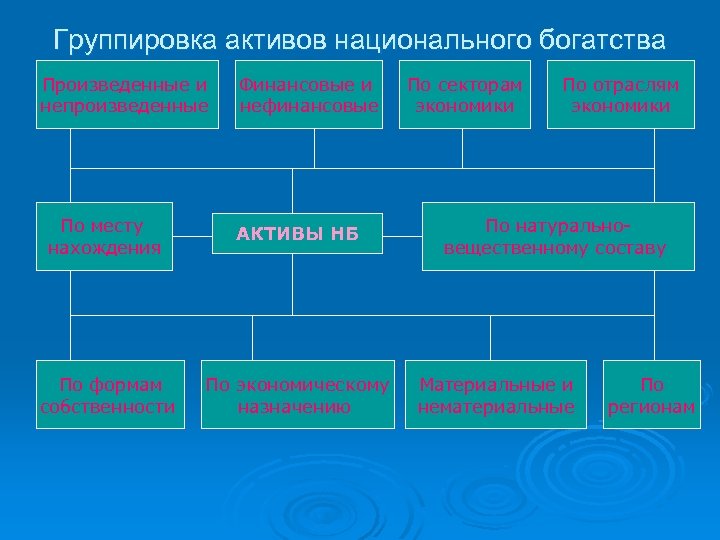 Группировка активов национального богатства

Произведенные и непроизведенные

Финансовые и нефинансовые

По секторам экономики

По отраслям экономики

По месту нахождения

АКТИВЫ НБ

По натурально-вещественному составу

По формам собственности

По экономическому назначению

Материальные и нематериальные

По регионам